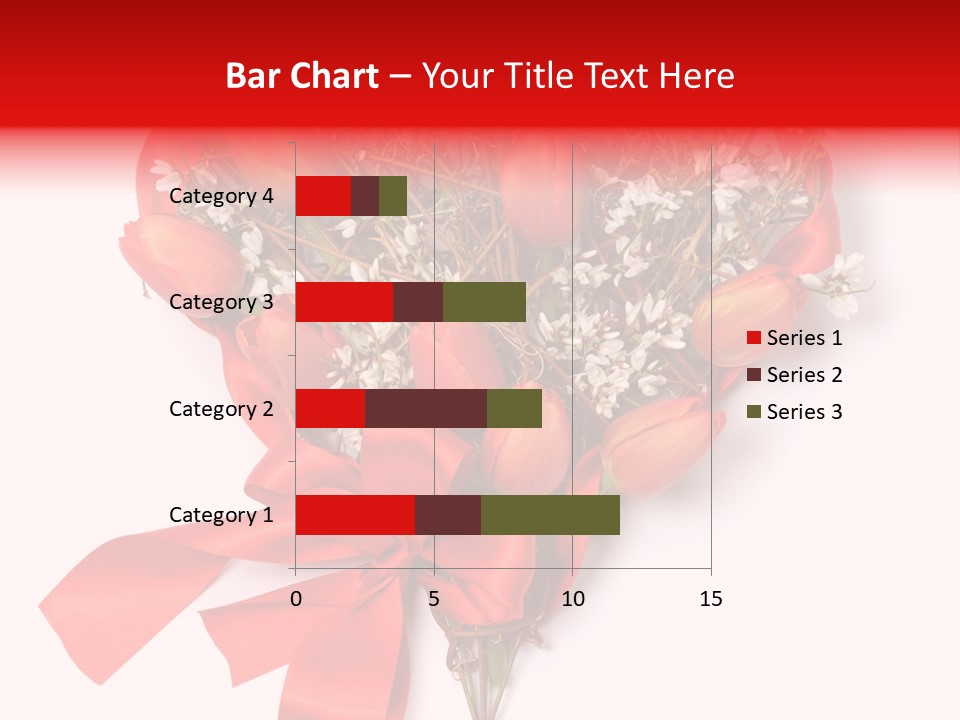 Bar Chart – Your Title Text Here

Category 4
Category 3
Category 2
Category 1

0
5
10
15

Series 1
Series 2
Series 3